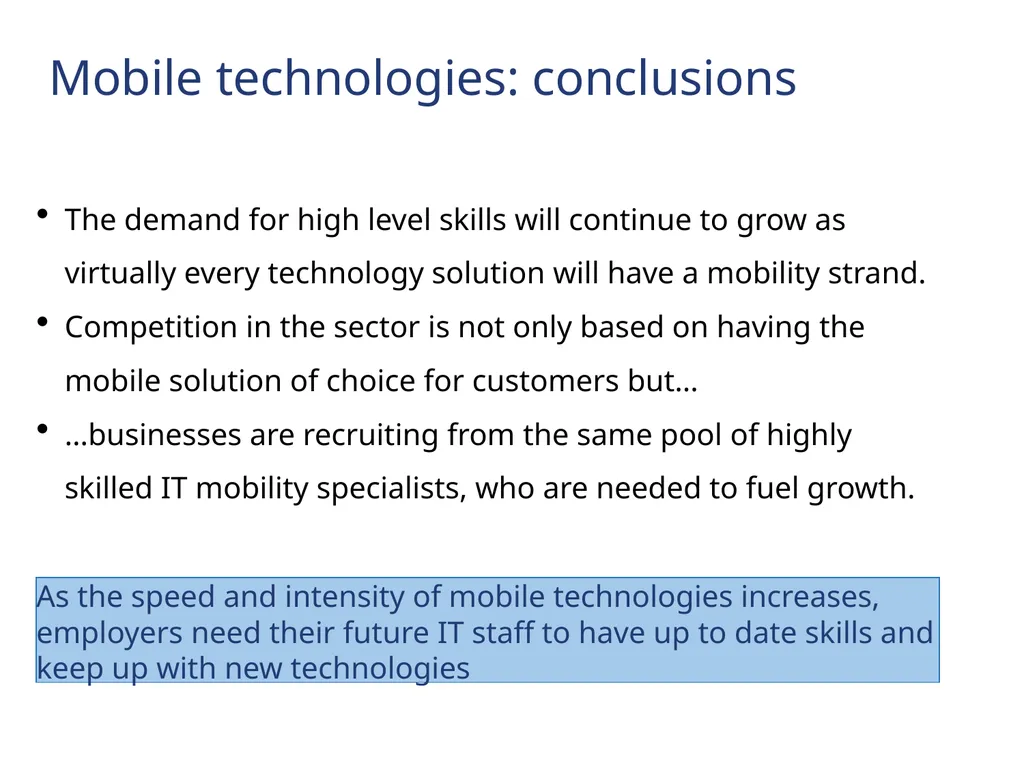 Mobile technologies: conclusions

• The demand for high level skills will continue to grow as virtually every technology solution will have a mobility strand.
• Competition in the sector is not only based on having the mobile solution of choice for customers but…
• …businesses are recruiting from the same pool of highly skilled IT mobility specialists, who are needed to fuel growth.

As the speed and intensity of mobile technologies increases, employers need their future IT staff to have up to date skills and keep up with new technologies